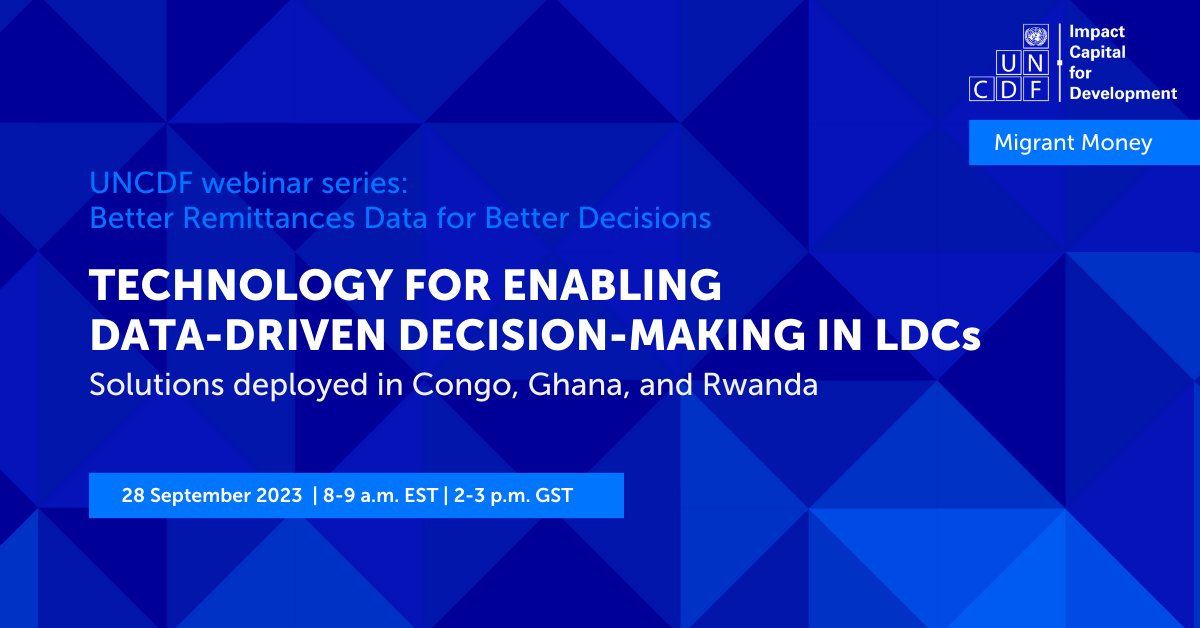 UN
CDF

Impact
Capital
for
Development

Migrant Money

UNCDF webinar series:
Better Remittances Data for Better Decisions

TECHNOLOGY FOR ENABLING DATA-DRIVEN DECISION-MAKING IN LDCs

Solutions deployed in Congo, Ghana, and Rwanda

28 September 2023 | 8-9 a.m. EST | 2-3 p.m. GST